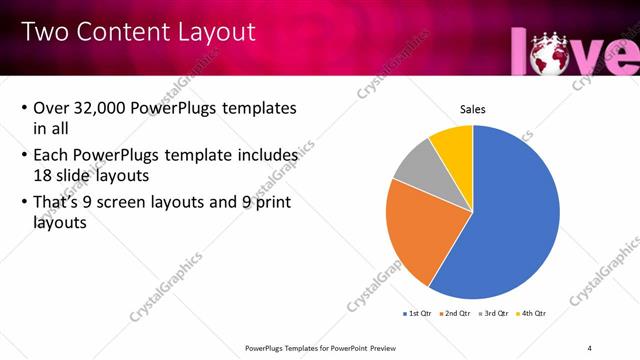 Two Content Layout

love

• Over 32,000 PowerPlugs templates in all

• Each PowerPlugs template includes 18 slide layouts

• That's 9 screen layouts and 9 print layouts

Sales

1st Qtr 2nd Qtr 3rd Qtr 4th Qtr

CrystalGraphics

PowerPlugs Templates for PowerPoint Preview

4